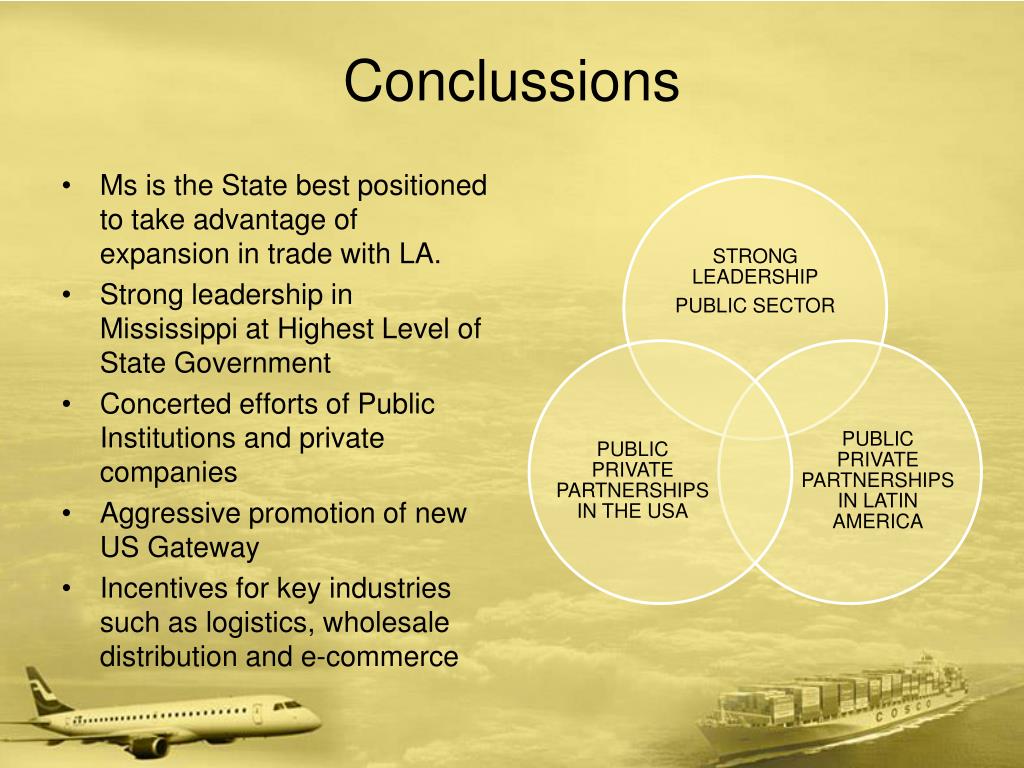 Conclussions

• Ms is the State best positioned to take advantage of expansion in trade with LA.
• Strong leadership in Mississippi at Highest Level of State Government
• Concerted efforts of Public Institutions and private companies
• Aggressive promotion of new US Gateway
• Incentives for key industries such as logistics, wholesale distribution and e-commerce

STRONG LEADERSHIP
PUBLIC SECTOR

PUBLIC PRIVATE PARTNERSHIPS IN THE USA

PUBLIC PRIVATE PARTNERSHIPS IN LATIN AMERICA

COSCO